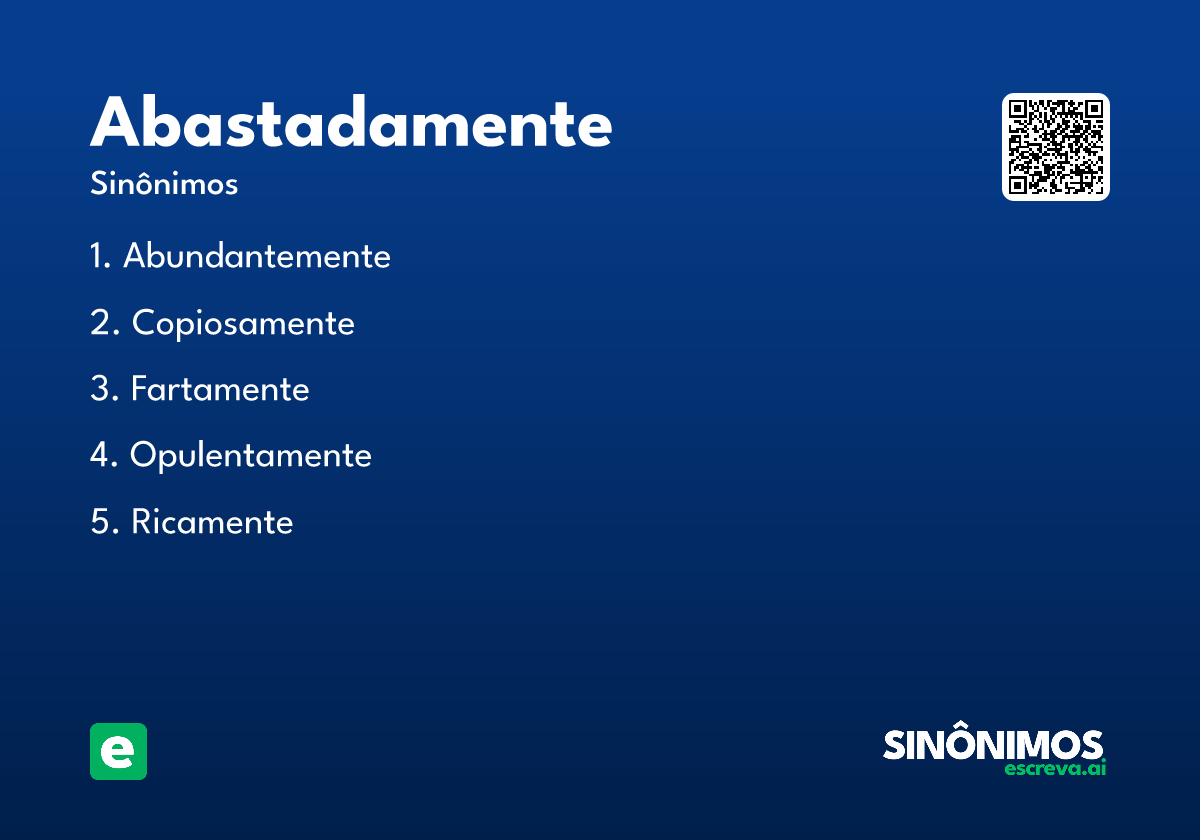 Abastadamente

Sinônimos

1. Abundantemente

2. Copiosamente

3. Fartamente

4. Opulentamente

5. Ricamente

e

SINÔNIMOS
escreva.ai